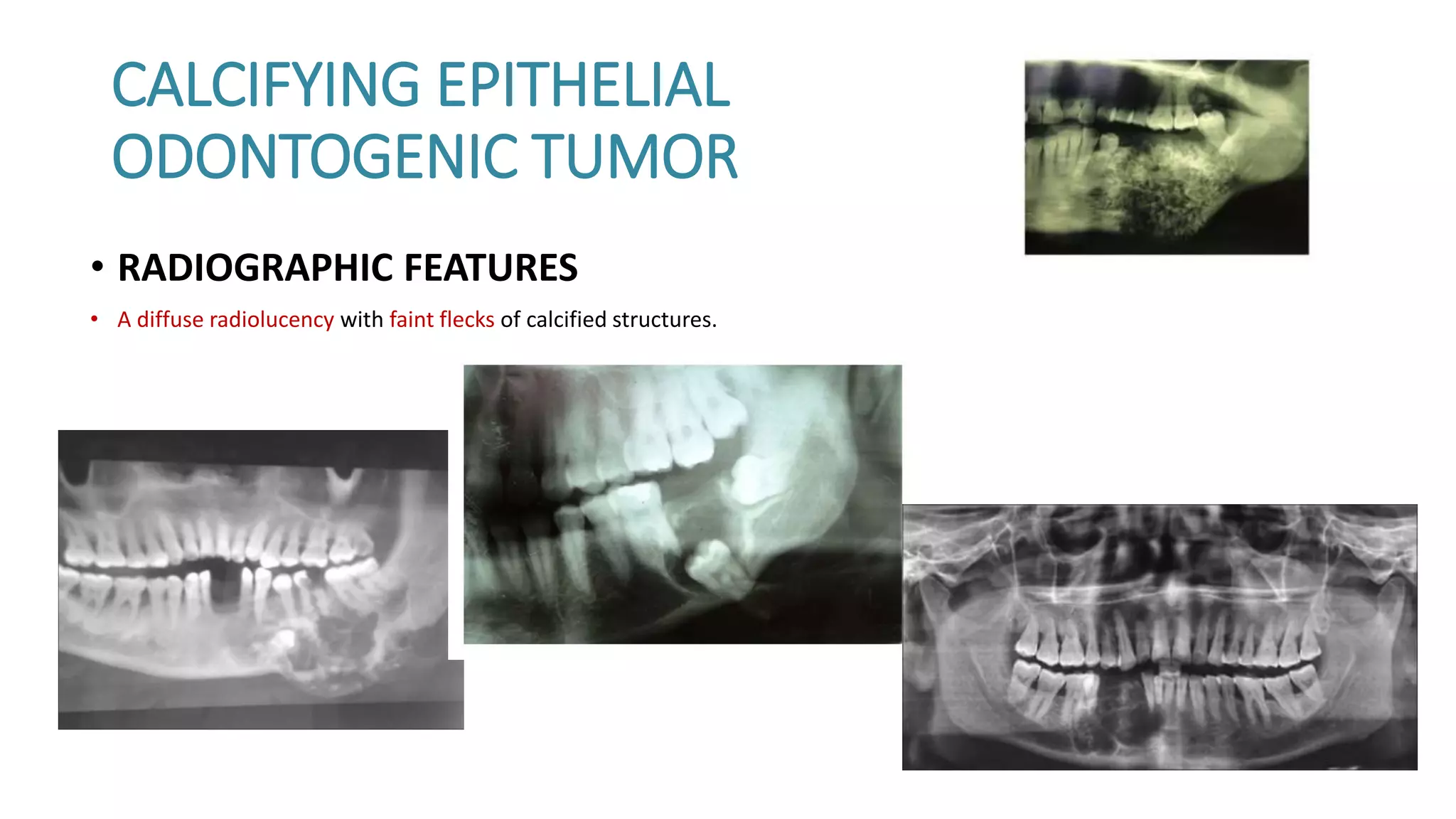 CALCIFYING EPITHELIAL ODONTOGENIC TUMOR

• RADIOGRAPHIC FEATURES

• A diffuse radiolucency with faint flecks of calcified structures.